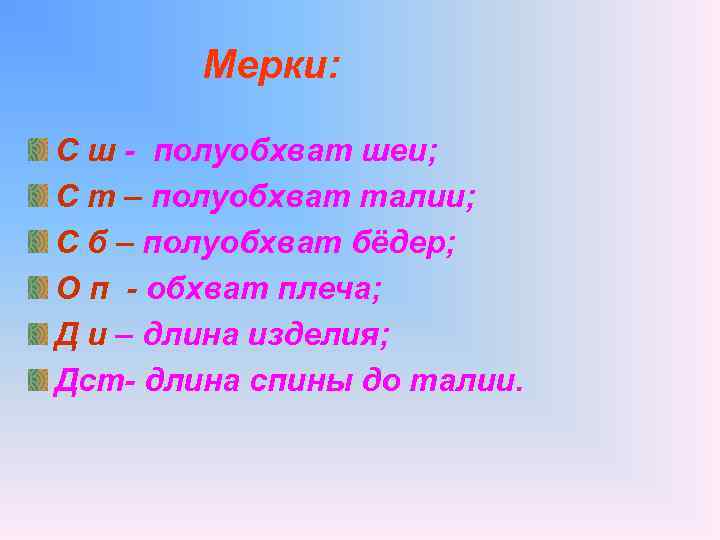 Мерки:

С ш - полуобхват шеи;
С т – полуобхват талии;
С б – полуобхват бёдер;
О п - обхват плеча;
Д и – длина изделия;
Дст- длина спины до талии.